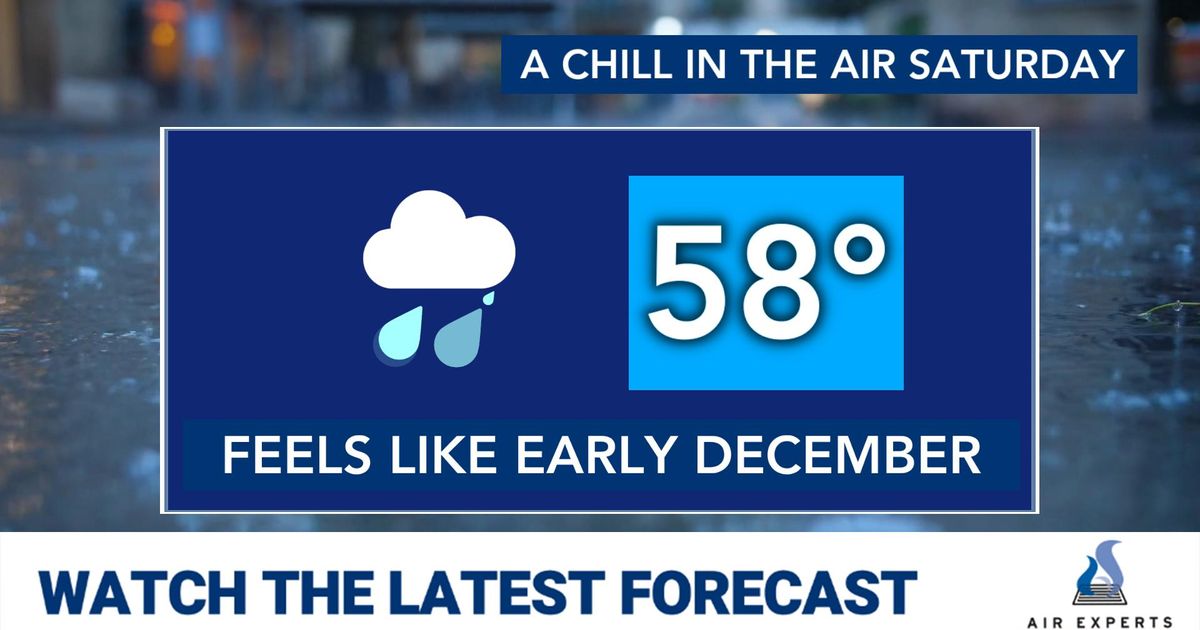 A CHILL IN THE AIR SATURDAY

58°

FEELS LIKE EARLY DECEMBER

WATCH THE LATEST FORECAST

AIR EXPERTS